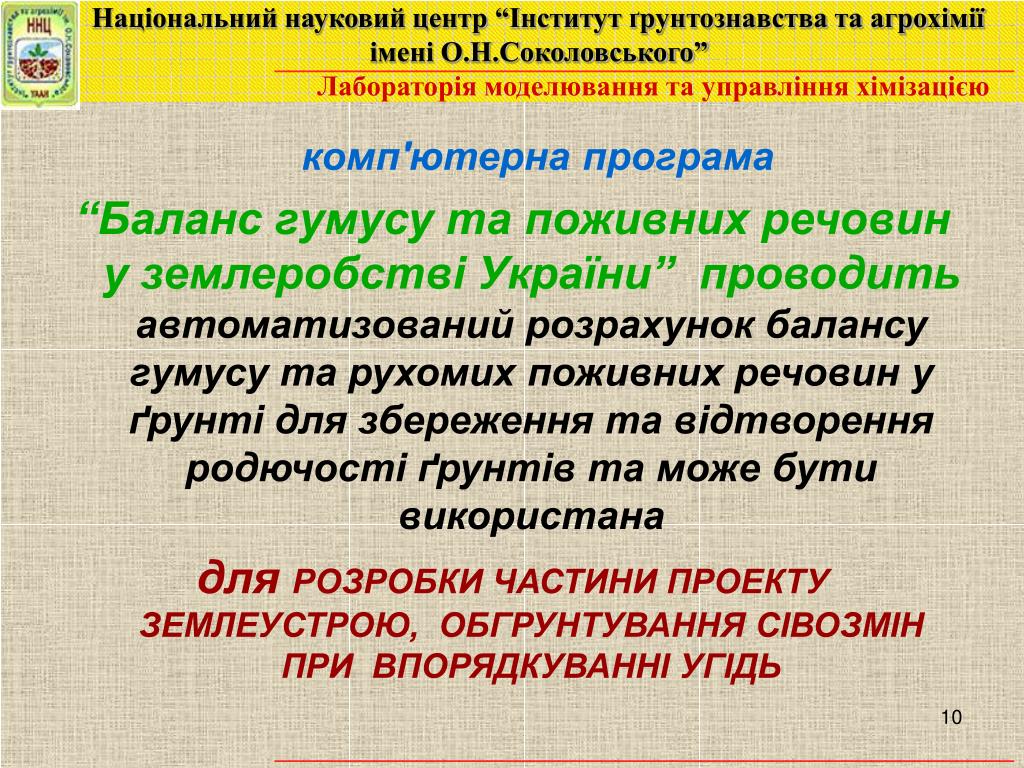 ННЦ

Національний науковий центр “Інститут ґрунтознавства та агрохімії імені О.Н.Соколовського”

Лабораторія моделювання та управління хімізацією

комп'ютерна програма

“Баланс гумусу та поживних речовин у землеробстві України” проводить автоматизований розрахунок балансу гумусу та рухомих поживних речовин у ґрунті для збереження та відтворення родючості ґрунтів та може бути використана

для РОЗРОБКИ ЧАСТИНИ ПРОЕКТУ ЗЕМЛЕУСТРОЮ, ОБГРУНТУВАННЯ СІВОЗМІН ПРИ ВПОРЯДКУВАННІ УГІДЬ

10